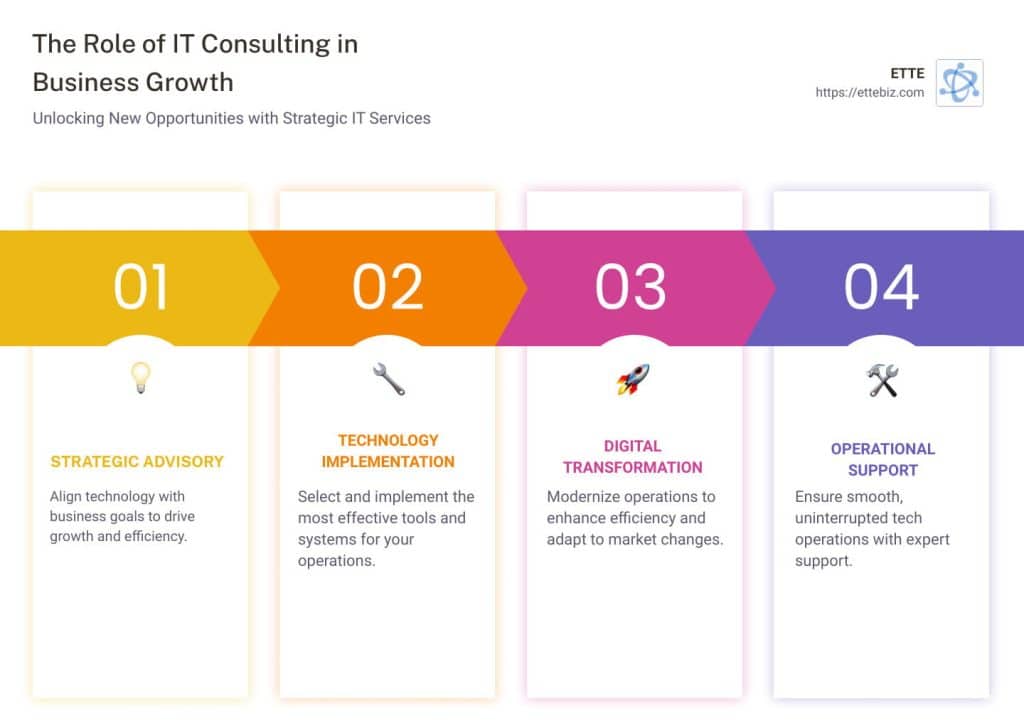 The Role of IT Consulting in Business Growth

Unlocking New Opportunities with Strategic IT Services

ETTE
https://ettebiz.com

01

STRATEGIC ADVISORY

Align technology with business goals to drive growth and efficiency.

02

TECHNOLOGY IMPLEMENTATION

Select and implement the most effective tools and systems for your operations.

03

DIGITAL TRANSFORMATION

Modernize operations to enhance efficiency and adapt to market changes.

04

OPERATIONAL SUPPORT

Ensure smooth, uninterrupted tech operations with expert support.